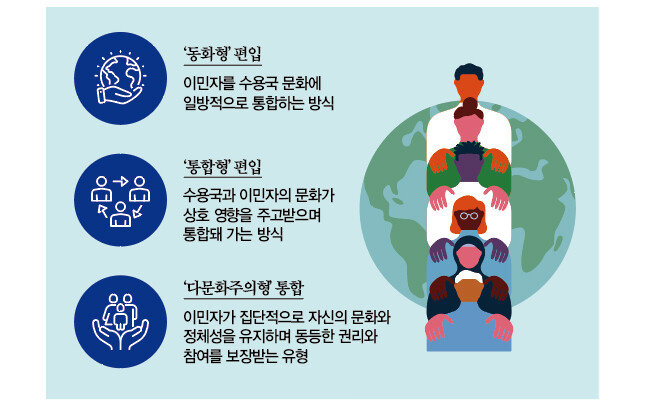 '동화형' 편입

이민자를 수용국 문화에 일방적으로 통합하는 방식

'통합형' 편입

수용국과 이민자의 문화가 상호 영향을 주고받으며 통합돼 가는 방식

'다문화주의형' 통합

이민자가 집단적으로 자신의 문화와 정체성을 유지하며 동등한 권리와 참여를 보장받는 유형